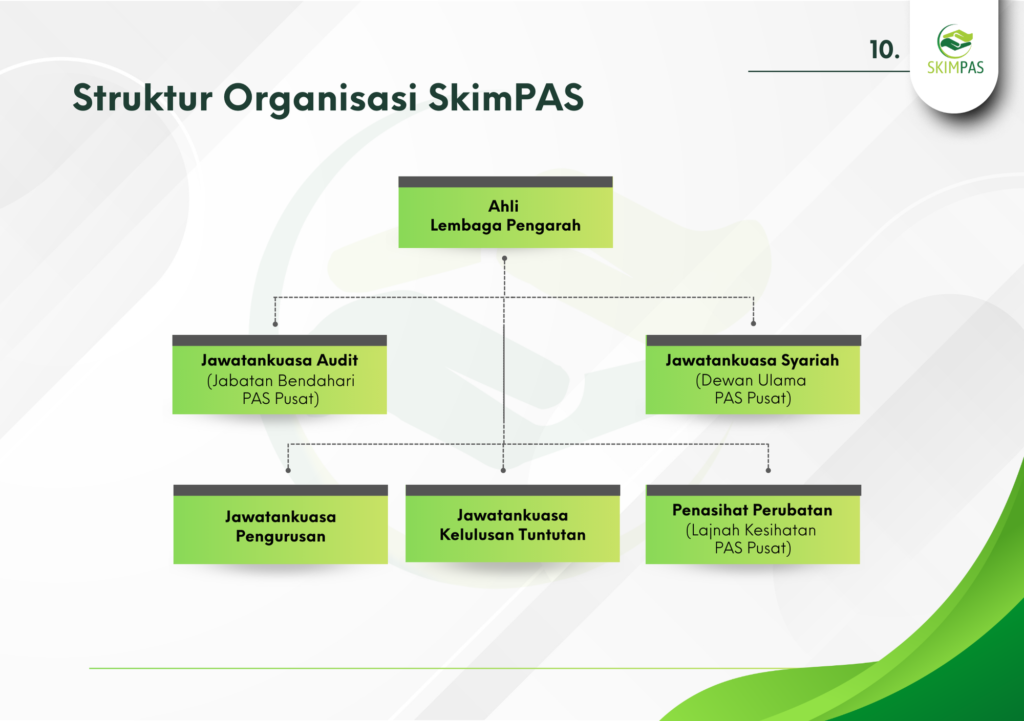 10.

SKIMPAS

Struktur Organisasi SkimPAS

Ahli
Lembaga Pengarah

Jawatankuasa Audit
(Jabatan Bendahari
PAS Pusat)

Jawatankuasa Syariah
(Dewan Ulama
PAS Pusat)

Jawatankuasa
Pengurusan

Jawatankuasa
Kelulusan Tuntutan

Penasihat Perubatan
(Lajnah Kesihatan
PAS Pusat)